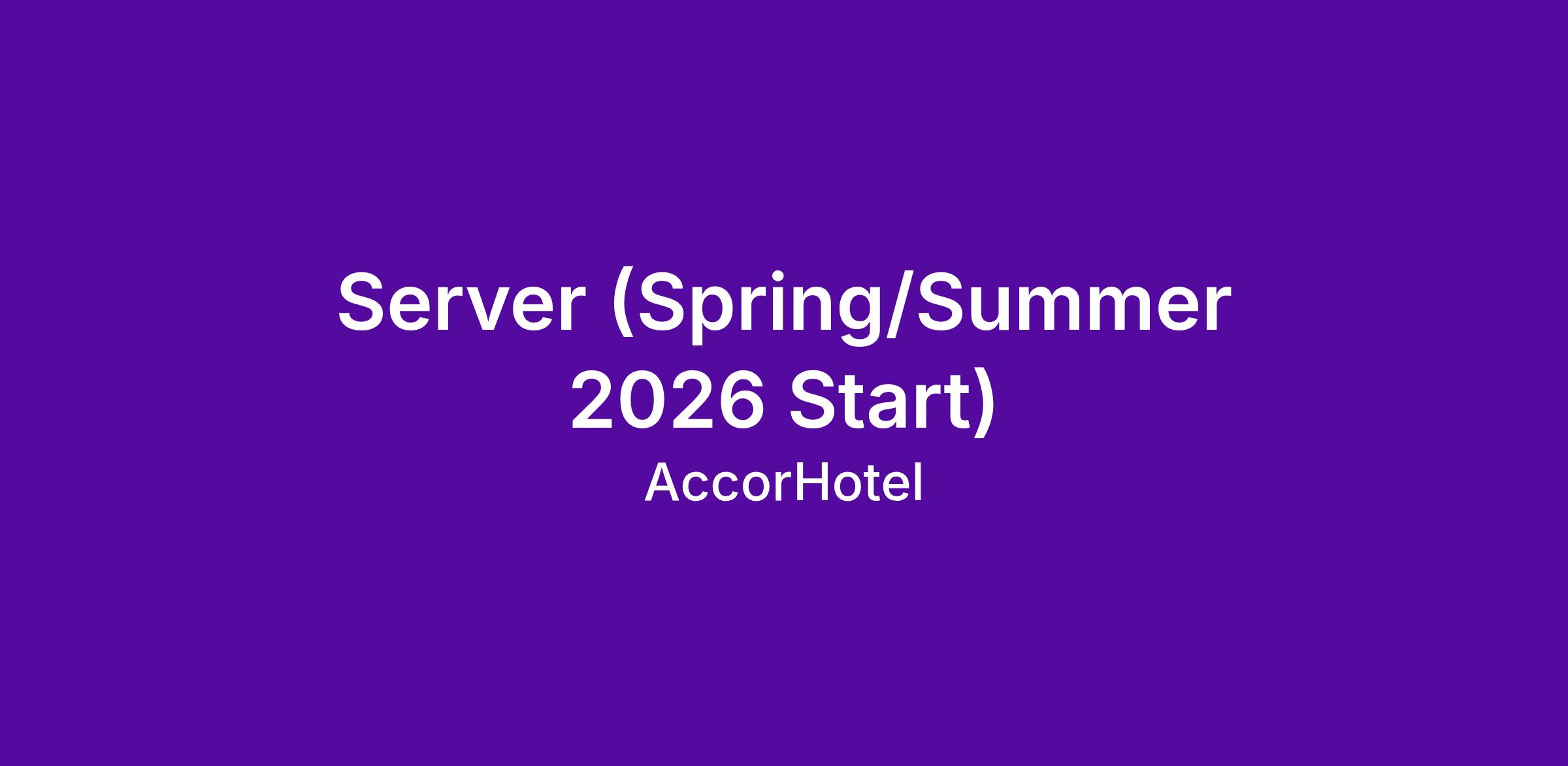 Server (Spring/Summer 2026 Start)

AccorHotel